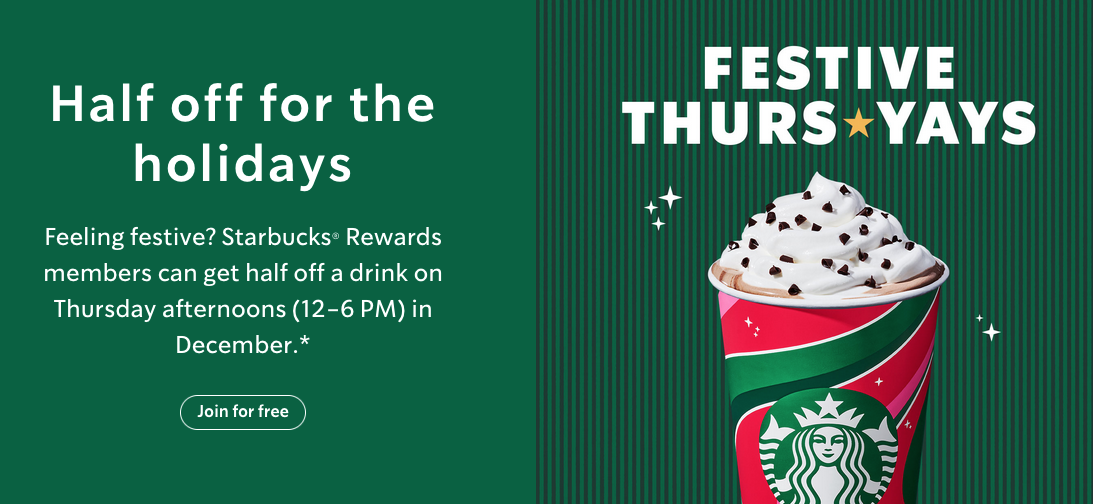 Half off for the holidays

Feeling festive? Starbucks® Rewards members can get half off a drink on Thursday afternoons (12–6 PM) in December.*

Join for free

FESTIVE THURS★YAYS